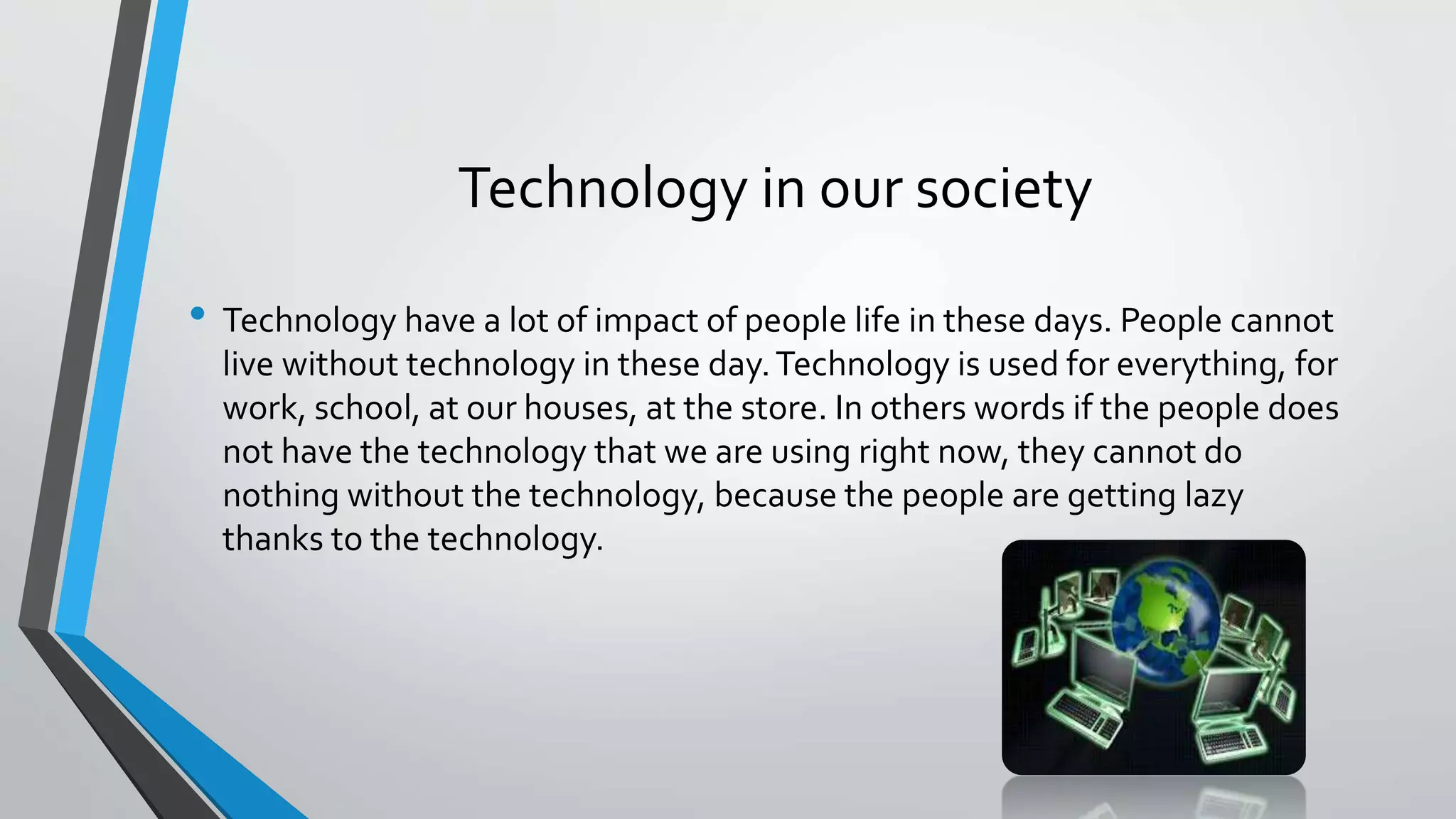 Technology in our society

• Technology have a lot of impact of people life in these days. People cannot live without technology in these day. Technology is used for everything, for work, school, at our houses, at the store. In others words if the people does not have the technology that we are using right now, they cannot do nothing without the technology, because the people are getting lazy thanks to the technology.